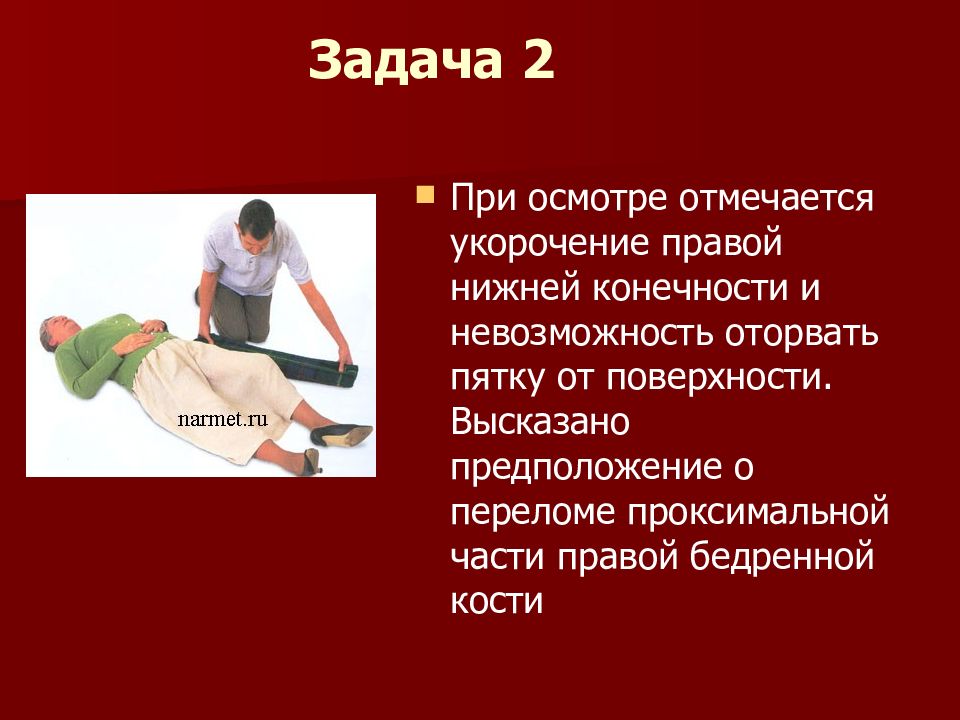 Задача 2

narmet.ru

При осмотре отмечается укорочение правой нижней конечности и невозможность оторвать пятку от поверхности. Высказано предположение о переломе проксимальной части правой бедренной кости